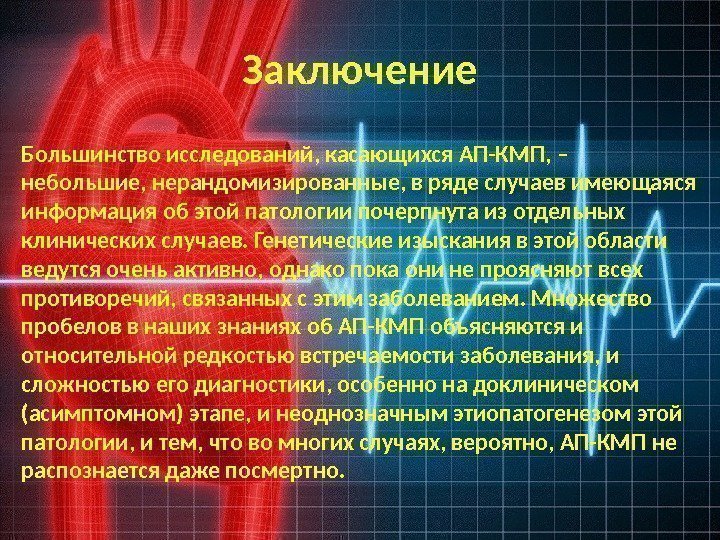 Заключение

Большинство исследований, касающихся АП-КМП, – небольшие, нерандомизированные, в ряде случаев имеющаяся информация об этой патологии почерпнута из отдельных клинических случаев. Генетические изыскания в этой области ведутся очень активно, однако пока они не проясняют всех противоречий, связанных с этим заболеванием. Множество пробелов в наших знаниях об АП-КМП объясняются и относительной редкостью встречаемости заболевания, и сложностью его диагностики, особенно на доклиническом (асимптомном) этапе, и неоднозначным этиопатогенезом этой патологии, и тем, что во многих случаях, вероятно, АП-КМП не распознается даже посмертно.